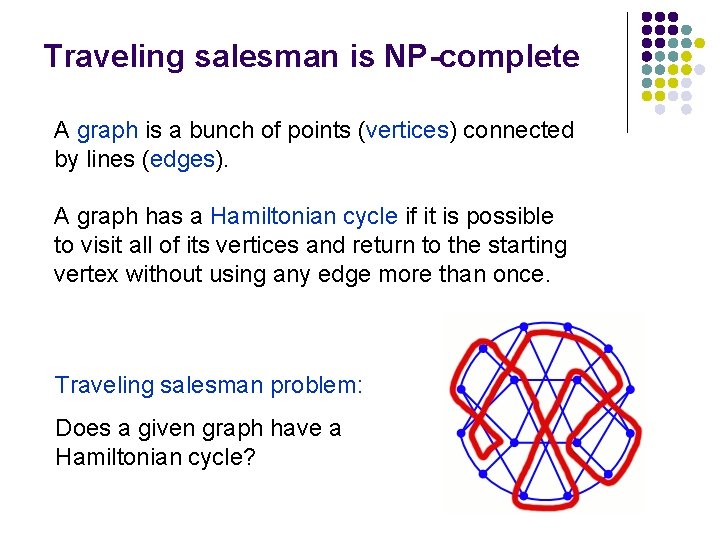 Traveling salesman is NP-complete

A graph is a bunch of points (vertices) connected by lines (edges).

A graph has a Hamiltonian cycle if it is possible to visit all of its vertices and return to the starting vertex without using any edge more than once.

Traveling salesman problem:

Does a given graph have a Hamiltonian cycle?